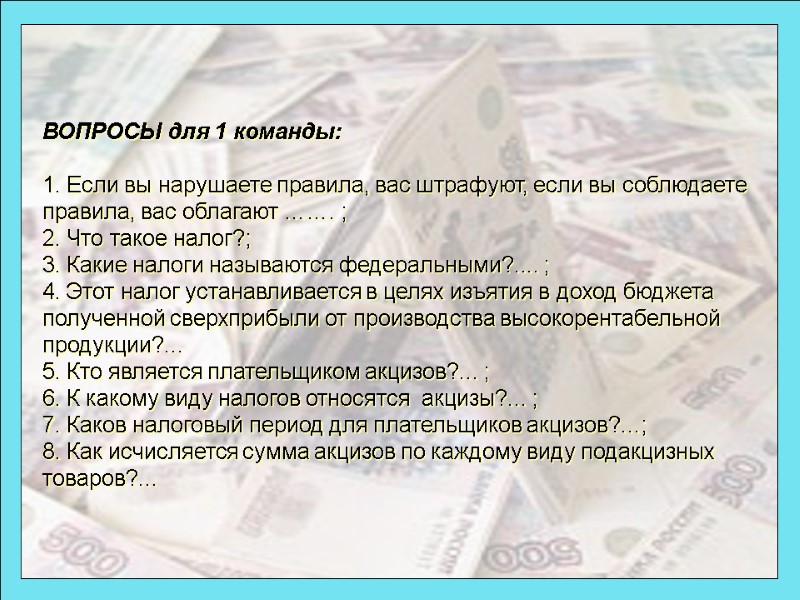 ВОПРОСЫ для 1 команды:

1. Если вы нарушаете правила, вас штрафуют, если вы соблюдаете правила, вас облагают ……. ;
2. Что такое налог?;
3. Какие налоги называются федеральными?.... ;
4. Этот налог устанавливается в целях изъятия в доход бюджета полученной сверхприбыли от производства высокорентабельной продукции?...
5. Кто является плательщиком акцизов?... ;
6. К какому виду налогов относятся акцизы?... ;
7. Каков налоговый период для плательщиков акцизов?...;
8. Как исчисляется сумма акцизов по каждому виду подакцизных товаров?...